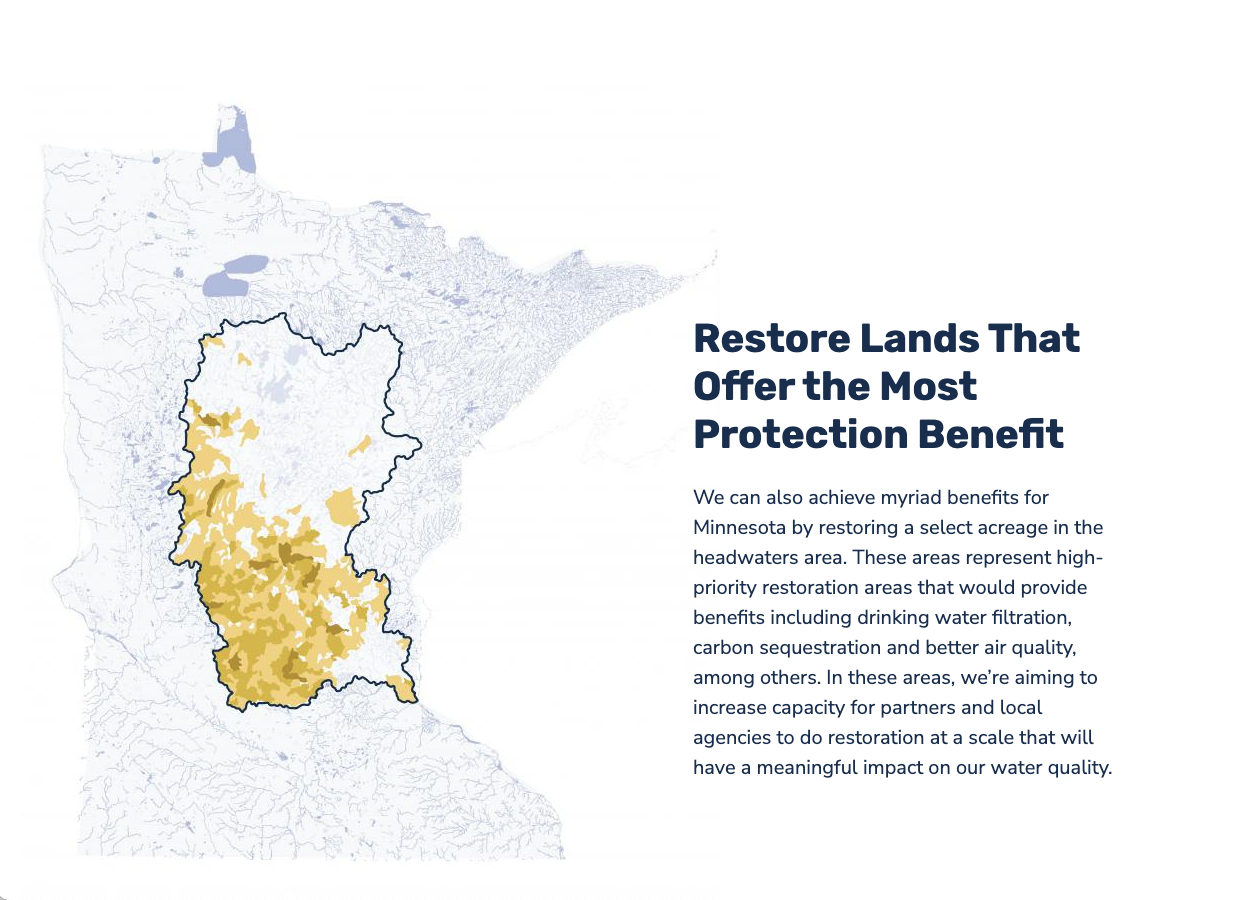 Restore Lands That Offer the Most Protection Benefit

We can also achieve myriad benefits for Minnesota by restoring a select acreage in the headwaters area. These areas represent high-priority restoration areas that would provide benefits including drinking water filtration, carbon sequestration and better air quality, among others. In these areas, we're aiming to increase capacity for partners and local agencies to do restoration at a scale that will have a meaningful impact on our water quality.